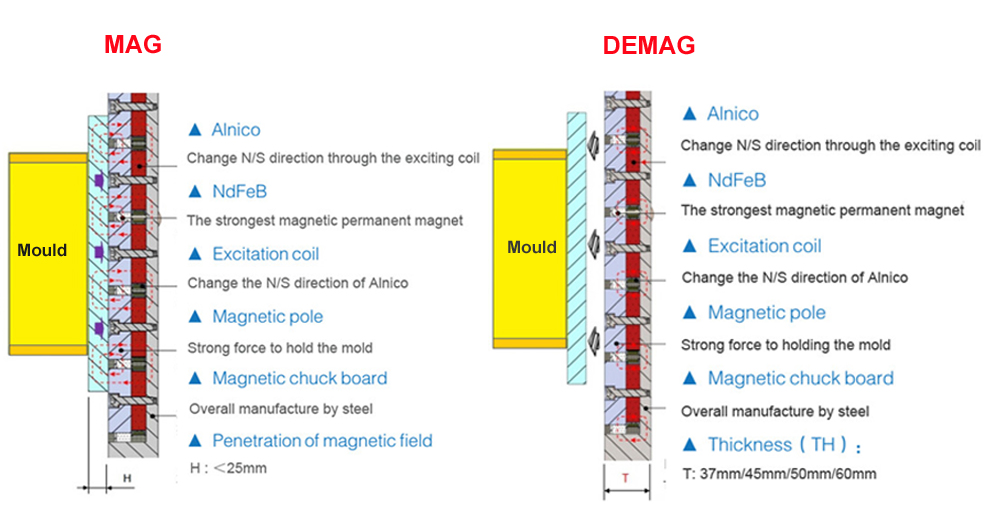 MAG

Mould

▲ Alnico

Change N/S direction through the exciting coil

▲ NdFeB

The strongest magnetic permanent magnet

▲ Excitation coil

Change the N/S direction of Alnico

▲ Magnetic pole

Strong force to hold the mold

▲ Magnetic chuck board

Overall manufacture by steel

▲ Penetration of magnetic field

H : <25mm

H

DEMAG

Mould

▲ Alnico

Change N/S direction through the exciting coil

▲ NdFeB

The strongest magnetic permanent magnet

▲ Excitation coil

Change the N/S direction of Alnico

▲ Magnetic pole

Strong force to holding the mold

▲ Magnetic chuck board

Overall manufacture by steel

▲ Thickness（TH）:

T: 37mm/45mm/50mm/60mm

T